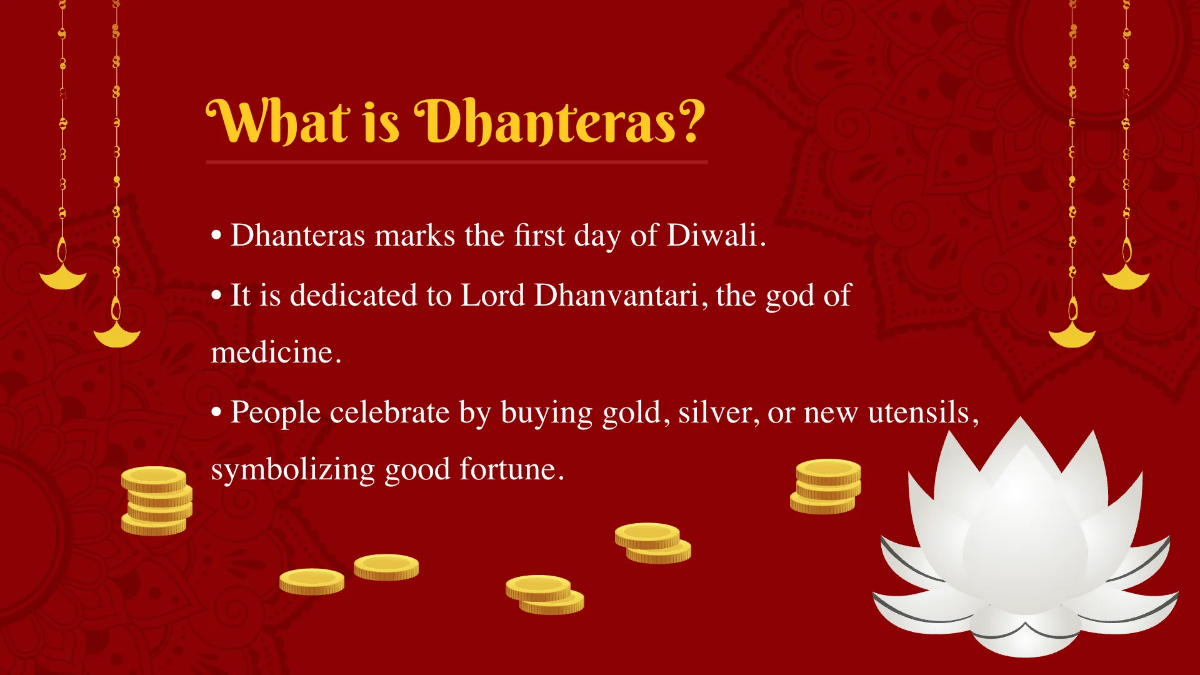 What is Dhanteras?

• Dhanteras marks the first day of Diwali.

• It is dedicated to Lord Dhanvantari, the god of medicine.

• People celebrate by buying gold, silver, or new utensils, symbolizing good fortune.